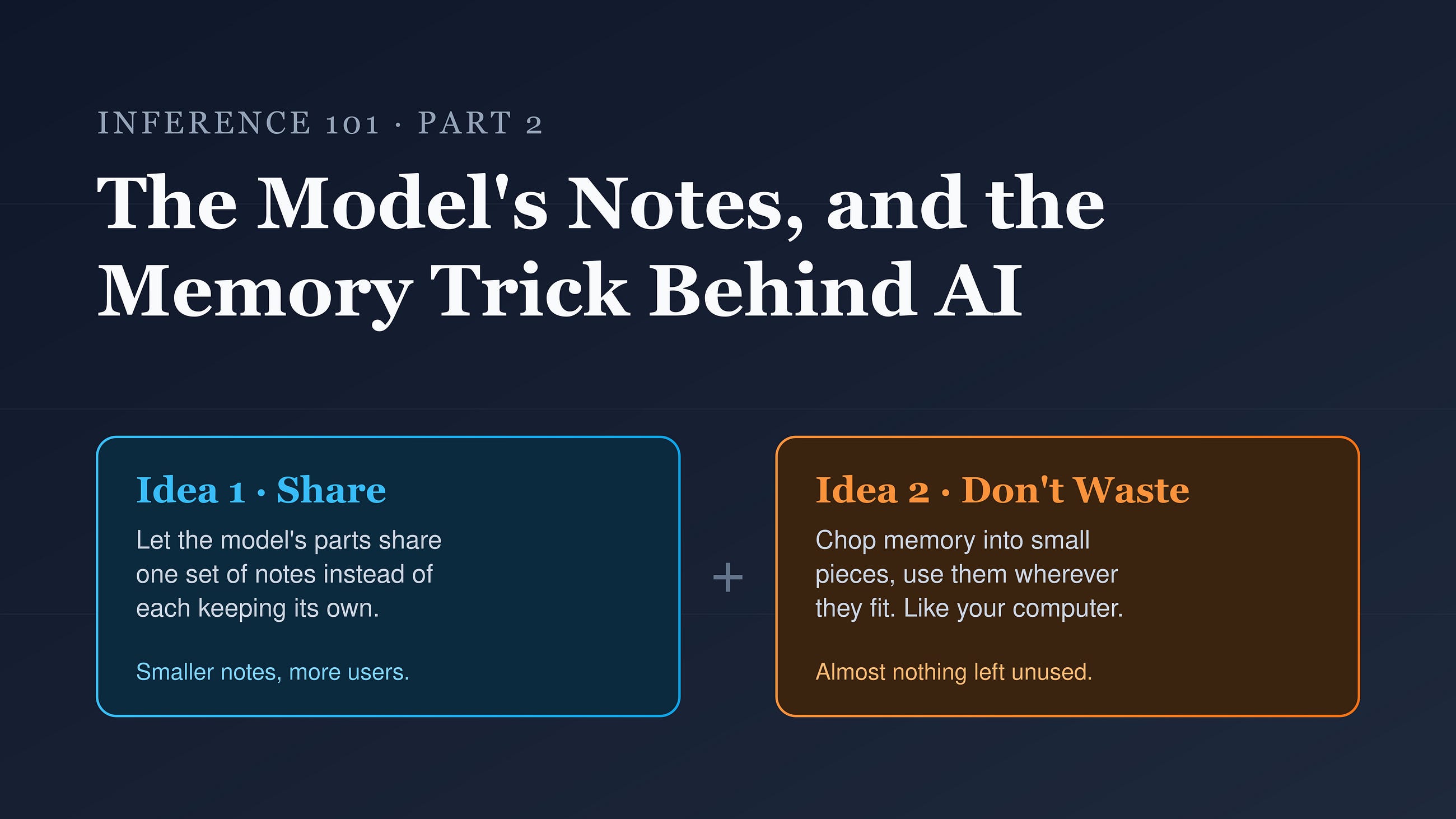 INFERENCE 101 · PART 2

The Model's Notes, and the Memory Trick Behind AI

Idea 1 · Share

Let the model's parts share one set of notes instead of each keeping its own.

Smaller notes, more users.

+

Idea 2 · Don't Waste

Chop memory into small pieces, use them wherever they fit. Like your computer.

Almost nothing left unused.